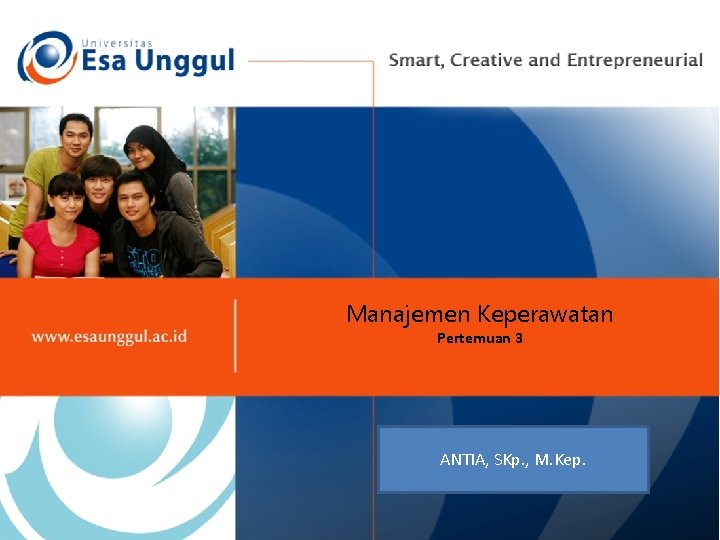 Universitas
Esa Unggul

Smart, Creative and Entrepreneurial

www.esaunggul.ac.id

Manajemen Keperawatan
Pertemuan 3

ANTIA, SKp., M.Kep.